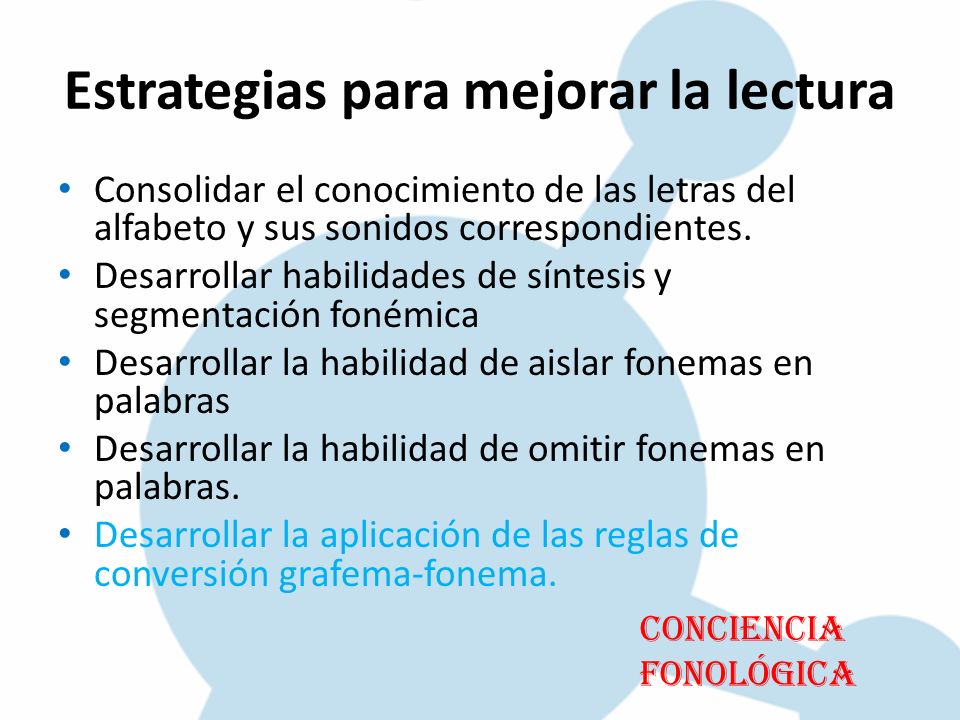 Estrategias para mejorar la lectura

• Consolidar el conocimiento de las letras del alfabeto y sus sonidos correspondientes.
• Desarrollar habilidades de síntesis y segmentación fonémica
• Desarrollar la habilidad de aislar fonemas en palabras
• Desarrollar la habilidad de omitir fonemas en palabras.
• Desarrollar la aplicación de las reglas de conversión grafema-fonema.

CONCIENCIA FONOLÓGICA